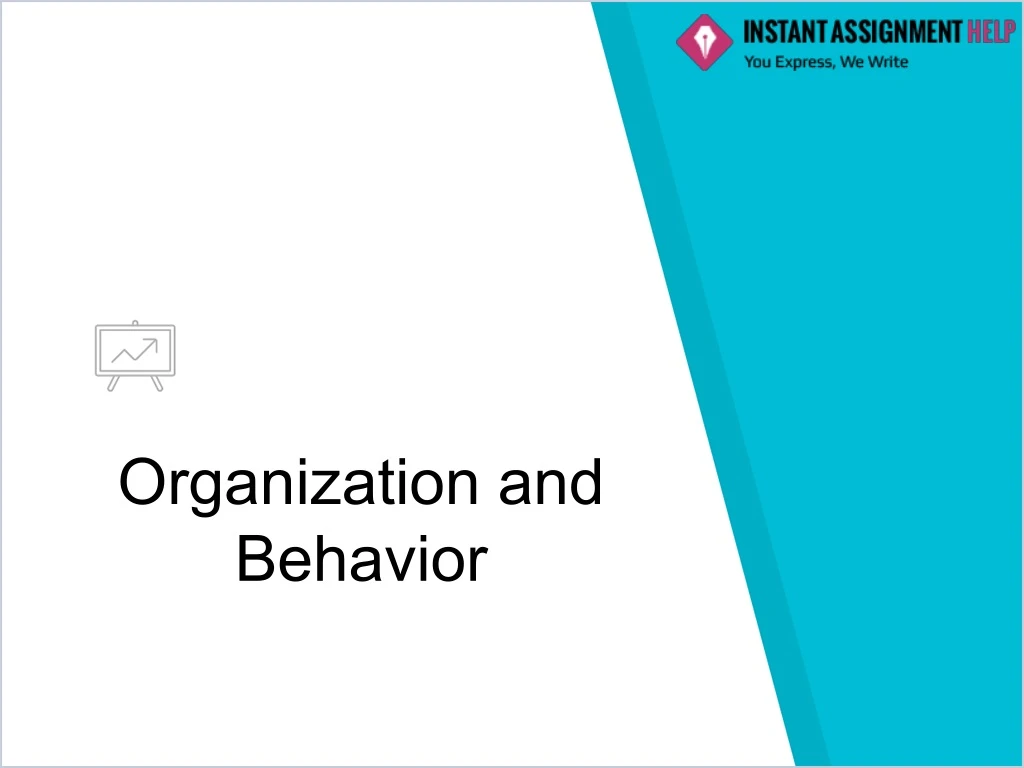 INSTANT ASSIGNMENT HELP
You Express, We Write

Organization and Behavior